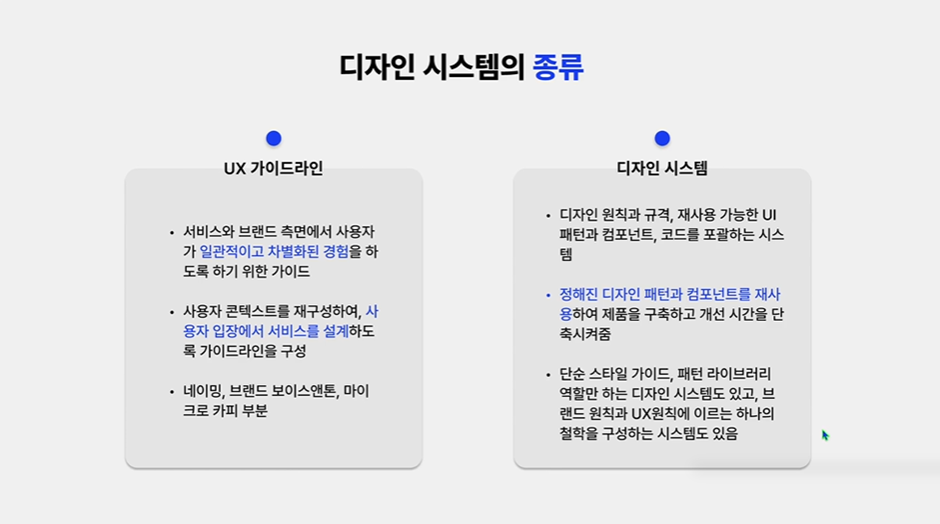 디자인 시스템의 종류

UX 가이드라인

• 서비스와 브랜드 측면에서 사용자가 일관적이고 차별화된 경험을 하도록 하기 위한 가이드

• 사용자 콘텍스트를 재구성하여, 사용자 입장에서 서비스를 설계하도록 가이드라인을 구성

• 네이밍, 브랜드 보이스앤톤, 마이크로 카피 부분

디자인 시스템

• 디자인 원칙과 규격, 재사용 가능한 UI 패턴과 컴포넌트, 코드를 포괄하는 시스템

• 정해진 디자인 패턴과 컴포넌트를 재사용하여 제품을 구축하고 개선 시간을 단축시켜줌

• 단순 스타일 가이드, 패턴 라이브러리 역할만 하는 디자인 시스템도 있고, 브랜드 원칙과 UX원칙에 이르는 하나의 철학을 구성하는 시스템도 있음